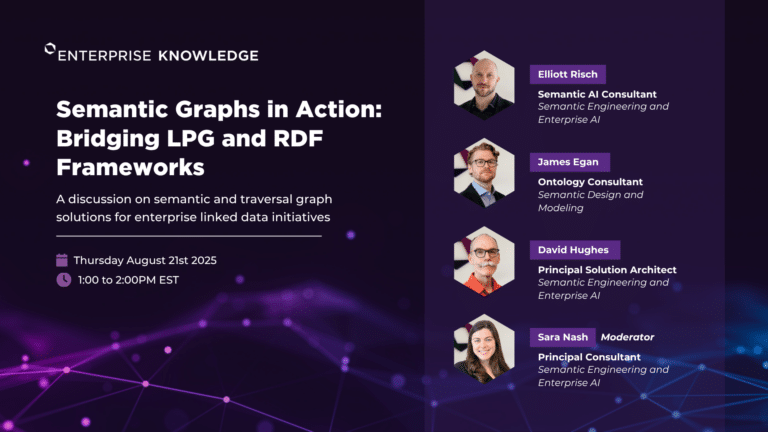 ENTERPRISE KNOWLEDGE

Semantic Graphs in Action: Bridging LPG and RDF Frameworks

A discussion on semantic and traversal graph solutions for enterprise linked data initiatives

Thursday August 21st 2025

1:00 to 2:00PM EST

Elliott Risch
Semantic AI Consultant
Semantic Engineering and Enterprise AI

James Egan
Ontology Consultant
Semantic Design and Modeling

David Hughes
Principal Solution Architect
Semantic Engineering and Enterprise AI

Sara Nash Moderator
Principal Consultant
Semantic Engineering and Enterprise AI